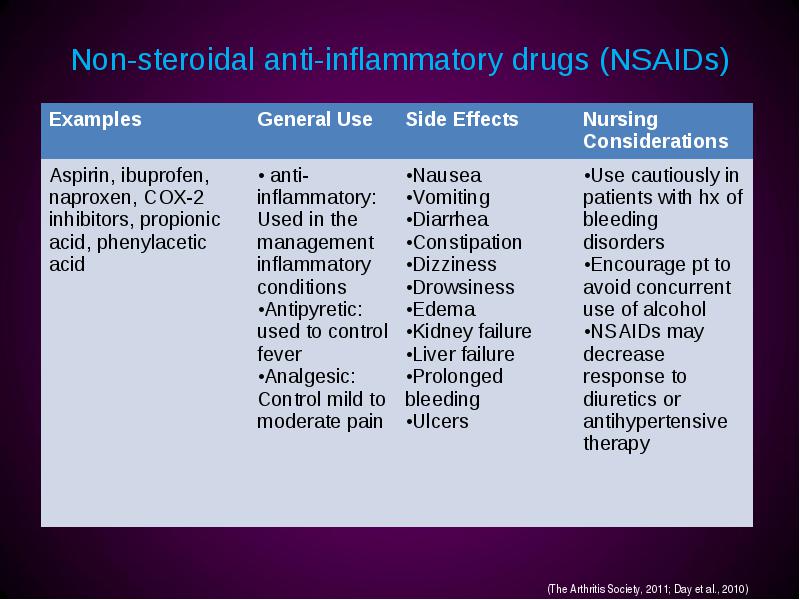 Non-steroidal anti-inflammatory drugs (NSAIDs)

| Examples | General Use | Side Effects | Nursing Considerations |
|---|---|---|---|
| Aspirin, ibuprofen, naproxen, COX-2 inhibitors, propionic acid, phenylacetic acid | • anti-inflammatory: Used in the management inflammatory conditions •Antipyretic: used to control fever •Analgesic: Control mild to moderate pain | •Nausea •Vomiting •Diarrhea •Constipation •Dizziness •Drowsiness •Edema •Kidney failure •Liver failure •Prolonged bleeding •Ulcers | •Use cautiously in patients with hx of bleeding disorders •Encourage pt to avoid concurrent use of alcohol •NSAIDs may decrease response to diuretics or antihypertensive therapy |

(The Arthritis Society, 2011; Day et al., 2010)